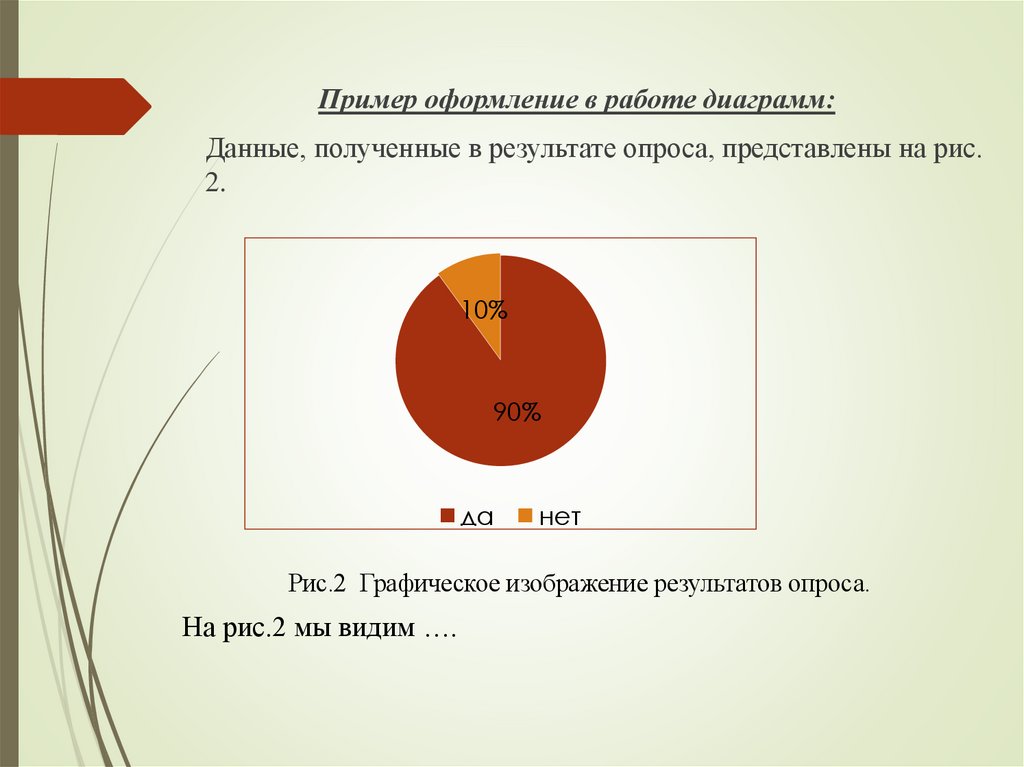 Пример оформление в работе диаграмм:

Данные, полученные в результате опроса, представлены на рис. 2.

10%

90%

да нет

Рис.2 Графическое изображение результатов опроса.

На рис.2 мы видим ….